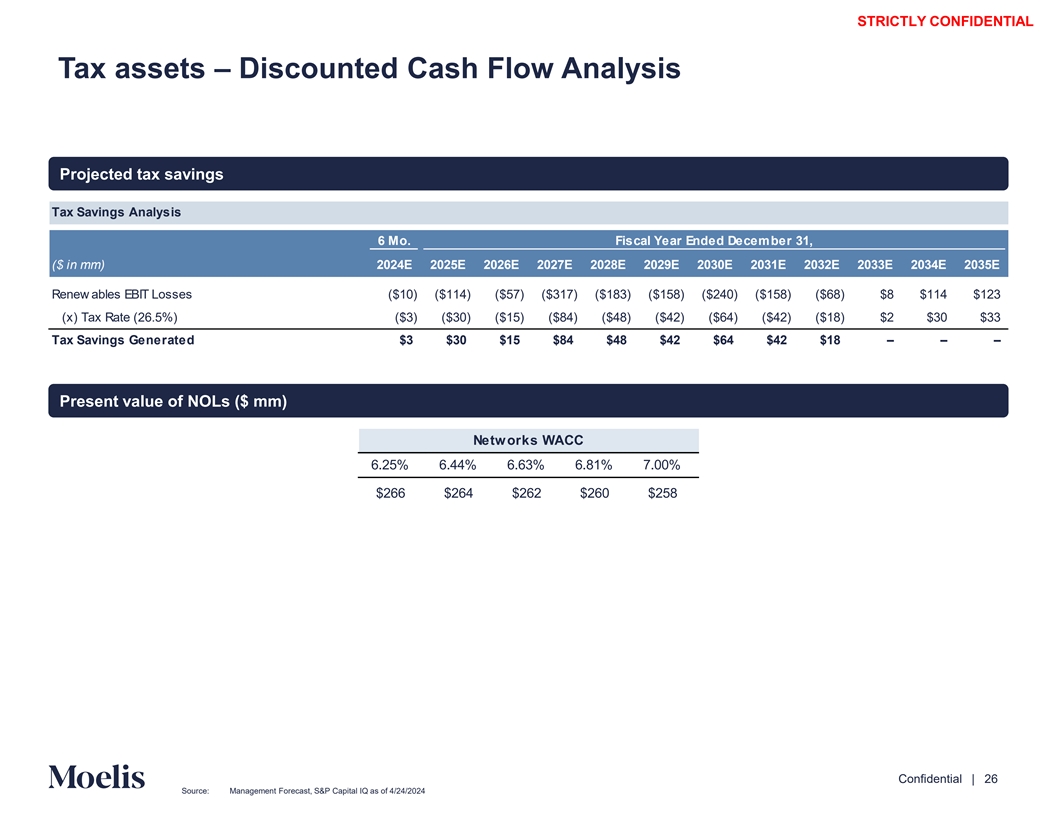 STRICTLY CONFIDENTIAL

Tax assets – Discounted Cash Flow Analysis

Projected tax savings

Tax Savings Analysis

| | 6 Mo. | Fiscal Year Ended December 31, | | | | | | | | | | |
|---|---|---|---|---|---|---|---|---|---|---|---|---|
| ($ in mm) | 2024E | 2025E | 2026E | 2027E | 2028E | 2029E | 2030E | 2031E | 2032E | 2033E | 2034E | 2035E |
| Renewables EBIT Losses | ($10) | ($114) | ($57) | ($317) | ($183) | ($158) | ($240) | ($158) | ($68) | $8 | $114 | $123 |
| (x) Tax Rate (26.5%) | ($3) | ($30) | ($15) | ($84) | ($48) | ($42) | ($64) | ($42) | ($18) | $2 | $30 | $33 |
| Tax Savings Generated | $3 | $30 | $15 | $84 | $48 | $42 | $64 | $42 | $18 | – | – | – |

Present value of NOLs ($ mm)

| Networks WACC | | | | |
|---|---|---|---|---|
| 6.25% | 6.44% | 6.63% | 6.81% | 7.00% |
| $266 | $264 | $262 | $260 | $258 |

Moelis

Source: Management Forecast, S&P Capital IQ as of 4/24/2024

Confidential | 26